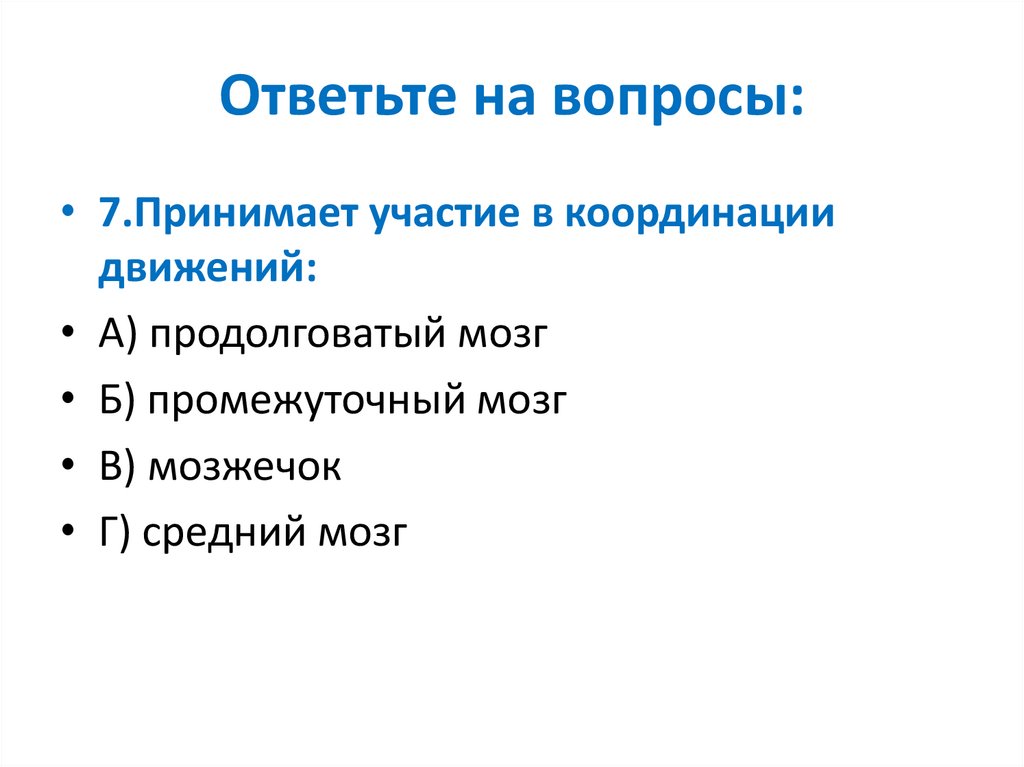 Ответьте на вопросы:

• 7.Принимает участие в координации движений:

• А) продолговатый мозг

• Б) промежуточный мозг

• В) мозжечок

• Г) средний мозг